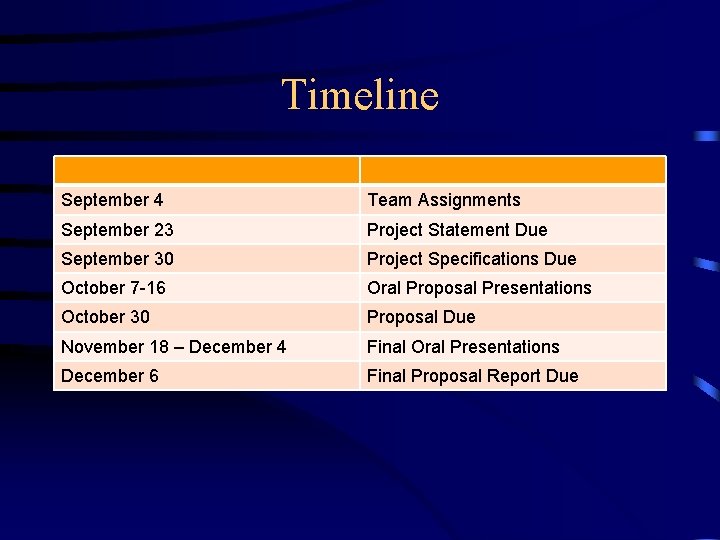 Timeline

| | |
|---|---|
| September 4 | Team Assignments |
| September 23 | Project Statement Due |
| September 30 | Project Specifications Due |
| October 7-16 | Oral Proposal Presentations |
| October 30 | Proposal Due |
| November 18 – December 4 | Final Oral Presentations |
| December 6 | Final Proposal Report Due |